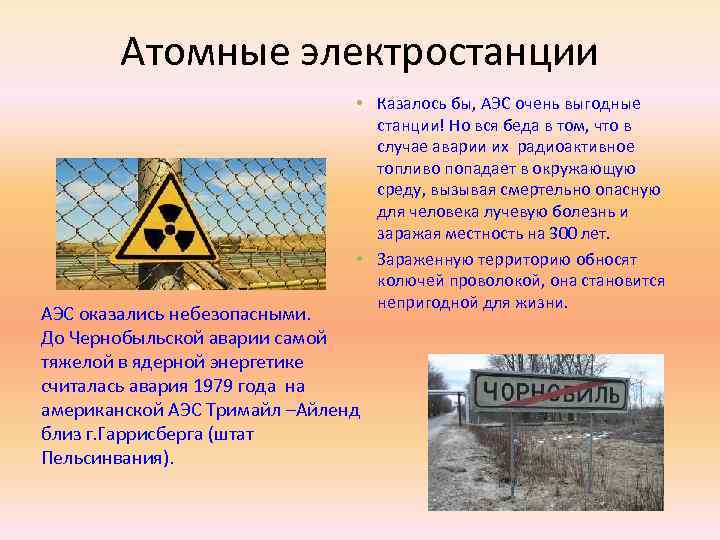 Атомные электростанции

• Казалось бы, АЭС очень выгодные станции! Но вся беда в том, что в случае аварии их радиоактивное топливо попадает в окружающую среду, вызывая смертельно опасную для человека лучевую болезнь и заражая местность на 300 лет.
• Зараженную территорию обносят колючей проволокой, она становится непригодной для жизни.

АЭС оказались небезопасными. До Чернобыльской аварии самой тяжелой в ядерной энергетике считалась авария 1979 года на американской АЭС Тримайл –Айленд близ г.Гаррисберга (штат Пельсинвания).

ЧОРНОБИЛЬ